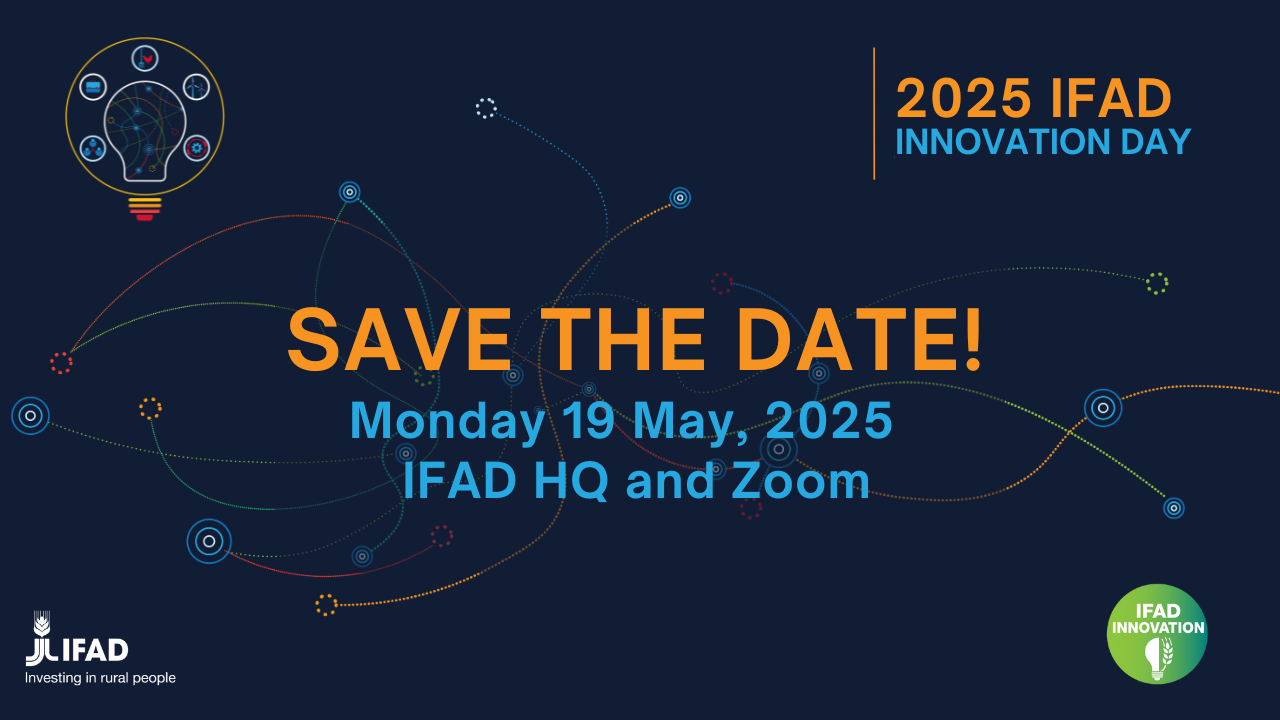 2025 IFAD
INNOVATION DAY

SAVE THE DATE!
Monday 19 May, 2025
IFAD HQ and Zoom

IFAD
Investing in rural people

IFAD
INNOVATION